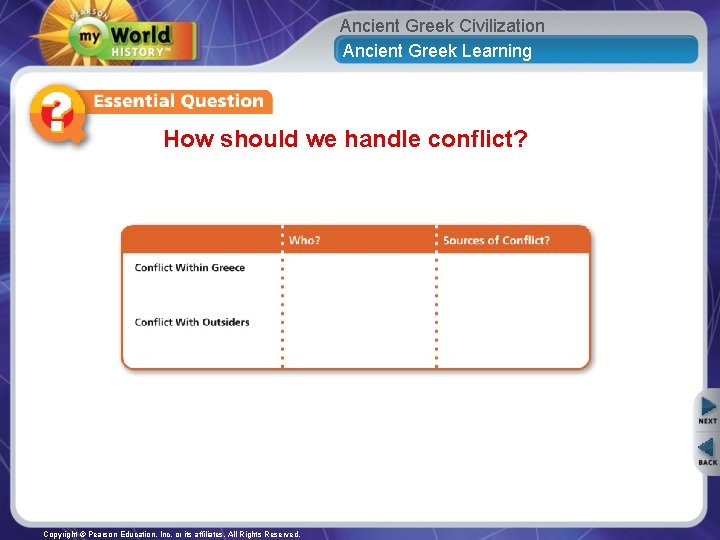 PEARSON
my World HISTORY™

Ancient Greek Civilization
Ancient Greek Learning

Essential Question

How should we handle conflict?

| | Who? | Sources of Conflict? |
|---|---|---|
| Conflict Within Greece | | |
| Conflict With Outsiders | | |

NEXT
BACK

Copyright © Pearson Education, Inc. or its affiliates. All Rights Reserved.